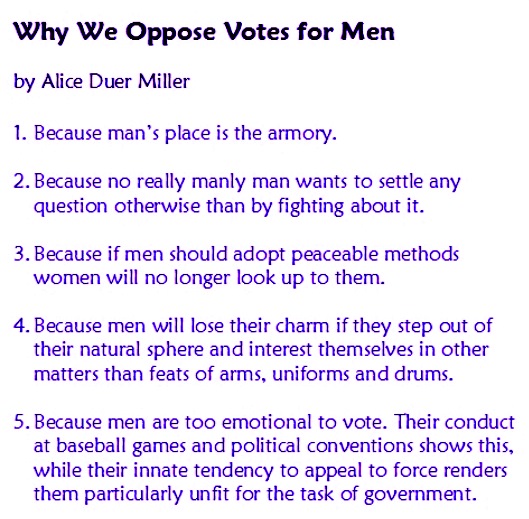 Why We Oppose Votes for Men

by Alice Duer Miller

1. Because man's place is the armory.

2. Because no really manly man wants to settle any question otherwise than by fighting about it.

3. Because if men should adopt peaceable methods women will no longer look up to them.

4. Because men will lose their charm if they step out of their natural sphere and interest themselves in other matters than feats of arms, uniforms and drums.

5. Because men are too emotional to vote. Their conduct at baseball games and political conventions shows this, while their innate tendency to appeal to force renders them particularly unfit for the task of government.